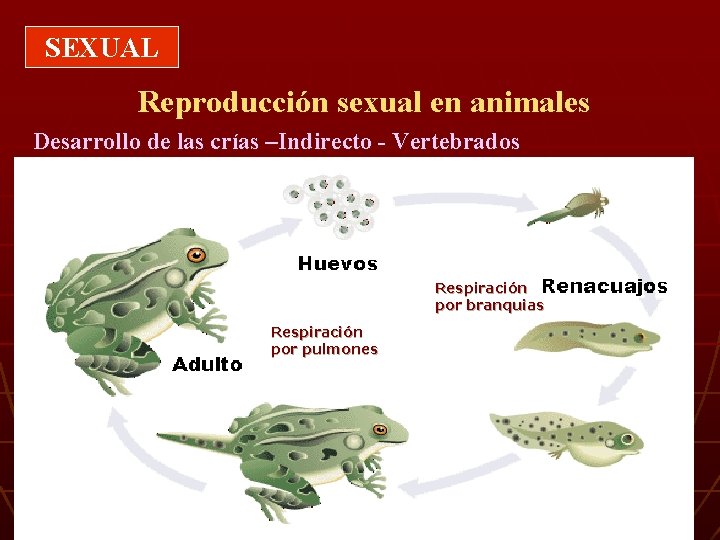 SEXUAL

Reproducción sexual en animales

Desarrollo de las crías –Indirecto - Vertebrados

Huevos

Respiración por branquias

Renacuajos

Respiración por pulmones

Adulto